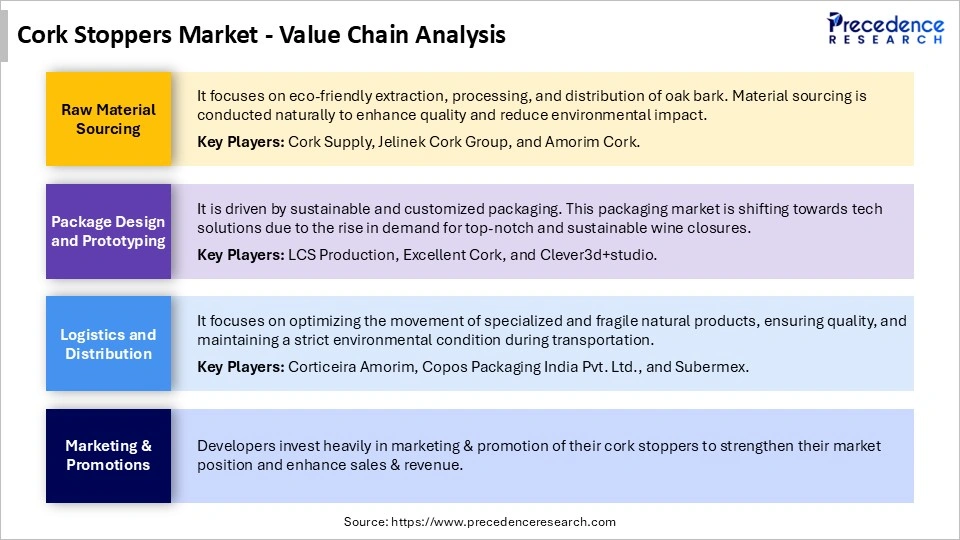 Cork Stoppers Market - Value Chain Analysis

Precedence RESEARCH

Raw Material Sourcing

It focuses on eco-friendly extraction, processing, and distribution of oak bark. Material sourcing is conducted naturally to enhance quality and reduce environmental impact.

Key Players: Cork Supply, Jelinek Cork Group, and Amorim Cork.

Package Design and Prototyping

It is driven by sustainable and customized packaging. This packaging market is shifting towards tech solutions due to the rise in demand for top-notch and sustainable wine closures.

Key Players: LCS Production, Excellent Cork, and Clever3d+studio.

Logistics and Distribution

It focuses on optimizing the movement of specialized and fragile natural products, ensuring quality, and maintaining a strict environmental condition during transportation.

Key Players: Corticeira Amorim, Copos Packaging India Pvt. Ltd., and Subermex.

Marketing & Promotions

Developers invest heavily in marketing & promotion of their cork stoppers to strengthen their market position and enhance sales & revenue.

Source: https://www.precedenceresearch.com